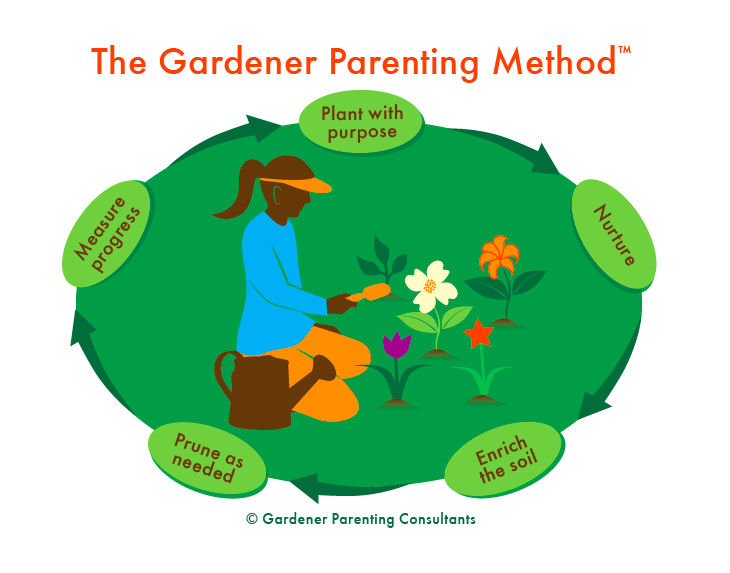 The Gardener Parenting Method™

Plant with purpose

Nurture

Enrich the soil

Prune as needed

Measure progress

© Gardener Parenting Consultants